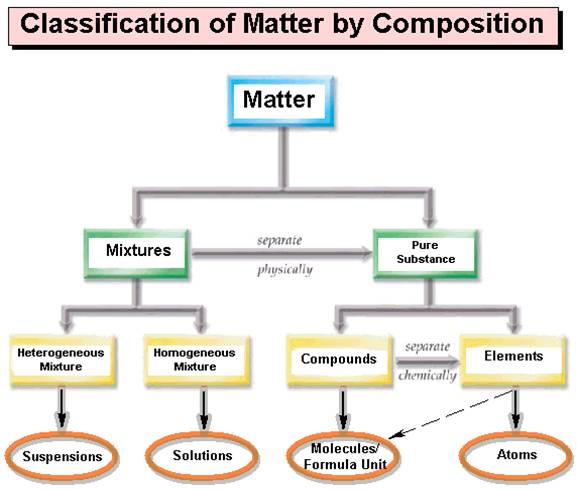 Classification of Matter by Composition

Matter

Mixtures

separate

physically

Pure Substance

Heterogeneous Mixture

Homogeneous Mixture

Compounds

separate

chemically

Elements

Suspensions

Solutions

Molecules/ Formula Unit

Atoms